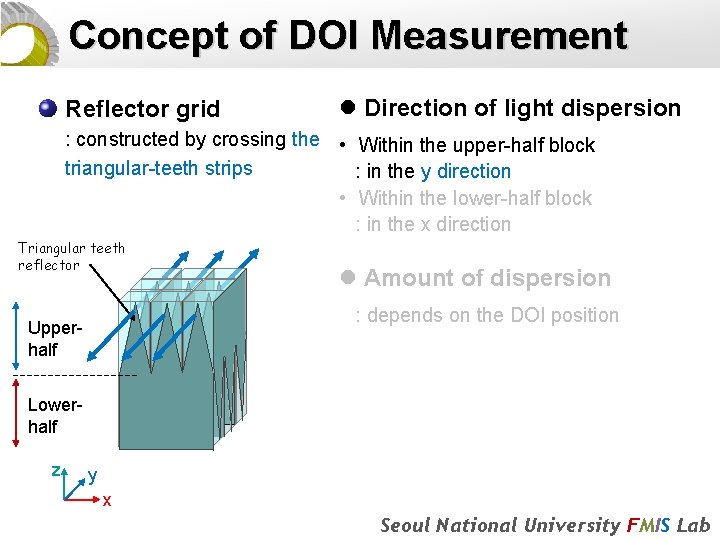 Concept of DOI Measurement

Reflector grid
: constructed by crossing the triangular-teeth strips

Triangular teeth reflector

Upper-half

Lower-half

z
y
x

Direction of light dispersion

• Within the upper-half block
: in the y direction
• Within the lower-half block
: in the x direction

Amount of dispersion
: depends on the DOI position

Seoul National University FMIS Lab